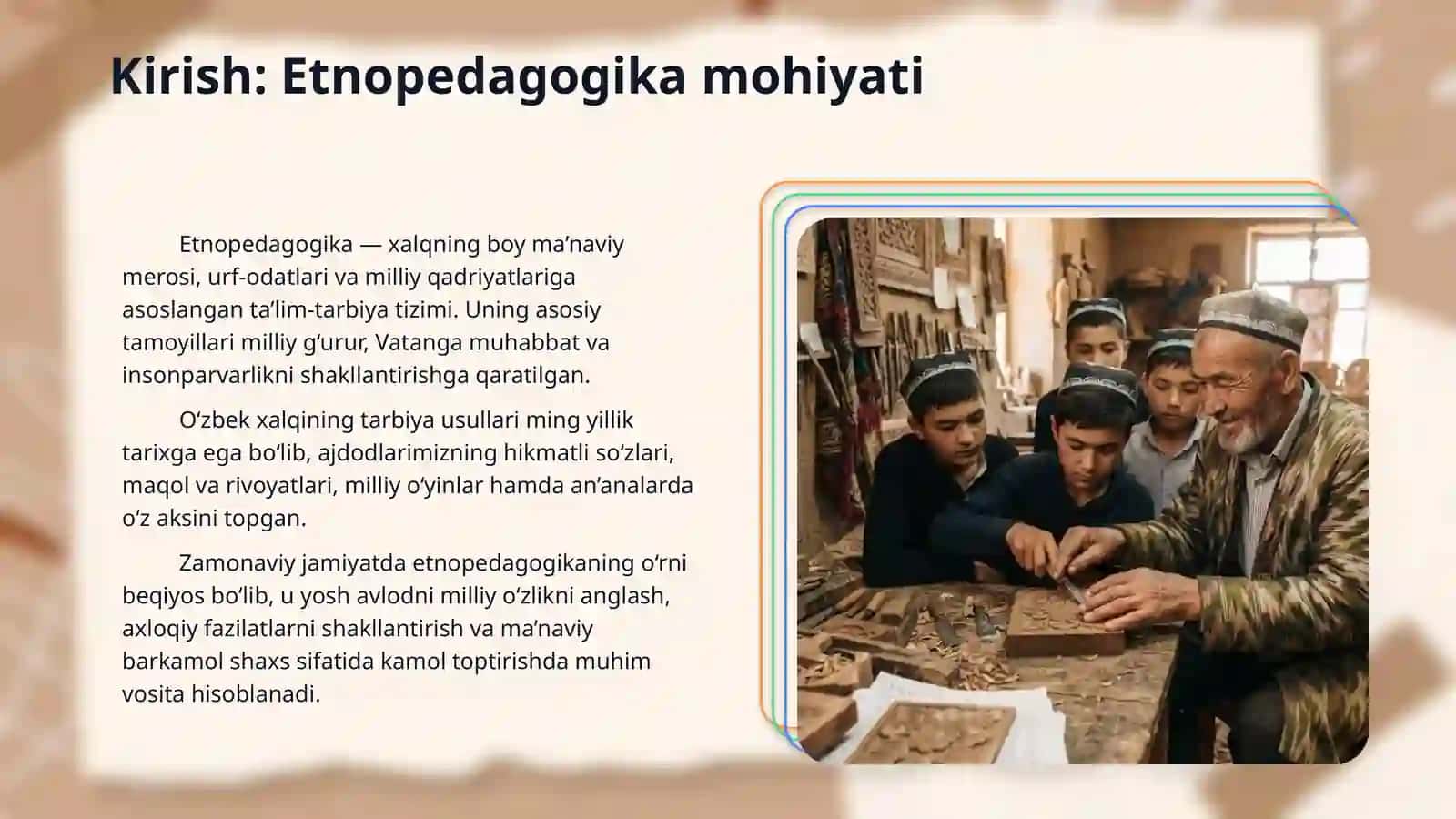 Kirish: Etnopedagogika mohiyati

Etnopedagogika — xalqning boy ma’naviy merosi, urf-odatlari va milliy qadriyatlariga asoslangan ta’lim-tarbiya tizimi. Uning asosiy tamoyillari milliy g‘urur, Vatanga muhabbat va insonparvarlikni shakllantirishga qaratilgan.

O‘zbek xalqining tarbiya usullari ming yillik tarixga ega bo‘lib, ajdodlarimizning hikmatli so‘zlari, maqol va rivoyatlari, milliy o‘yinlar hamda an’analarda o‘z aksini topgan.

Zamonaviy jamiyatda etnopedagogikaning o‘rni beqiyos bo‘lib, u yosh avlodni milliy o‘zlikni anglash, axloqiy fazilatlarni shakllantirish va ma’naviy barkamol shaxs sifatida kamol toptirishda muhim vosita hisoblanadi.